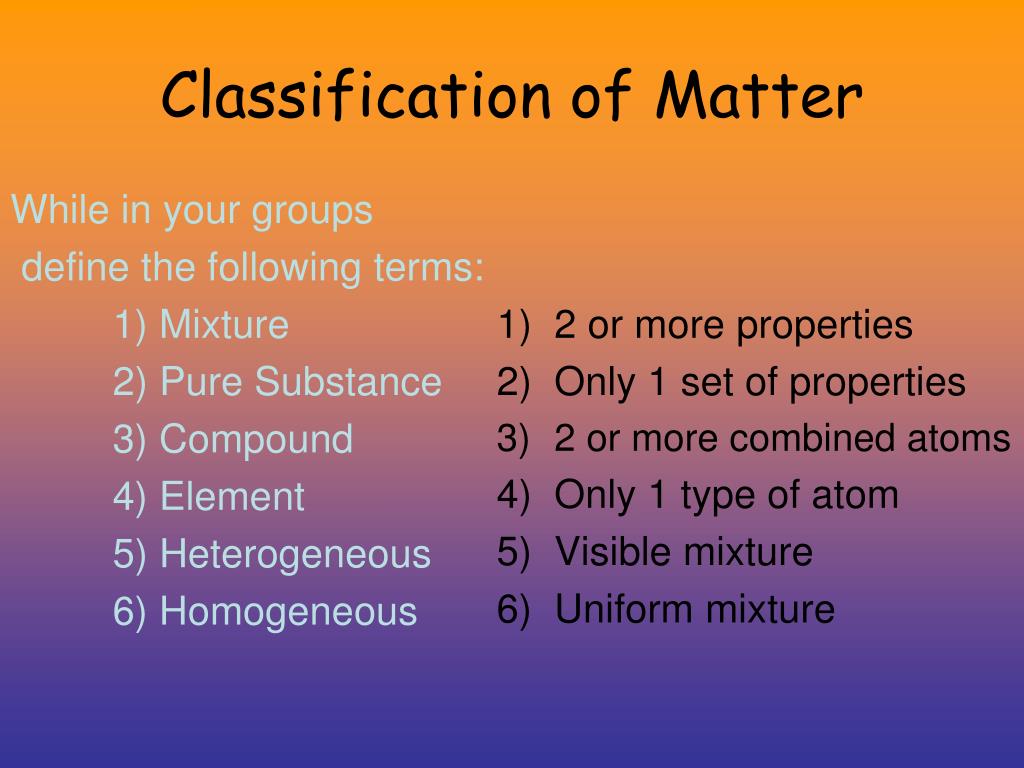 Classification of Matter

While in your groups define the following terms:

1) Mixture
2) Pure Substance
3) Compound
4) Element
5) Heterogeneous
6) Homogeneous

1) 2 or more properties
2) Only 1 set of properties
3) 2 or more combined atoms
4) Only 1 type of atom
5) Visible mixture
6) Uniform mixture